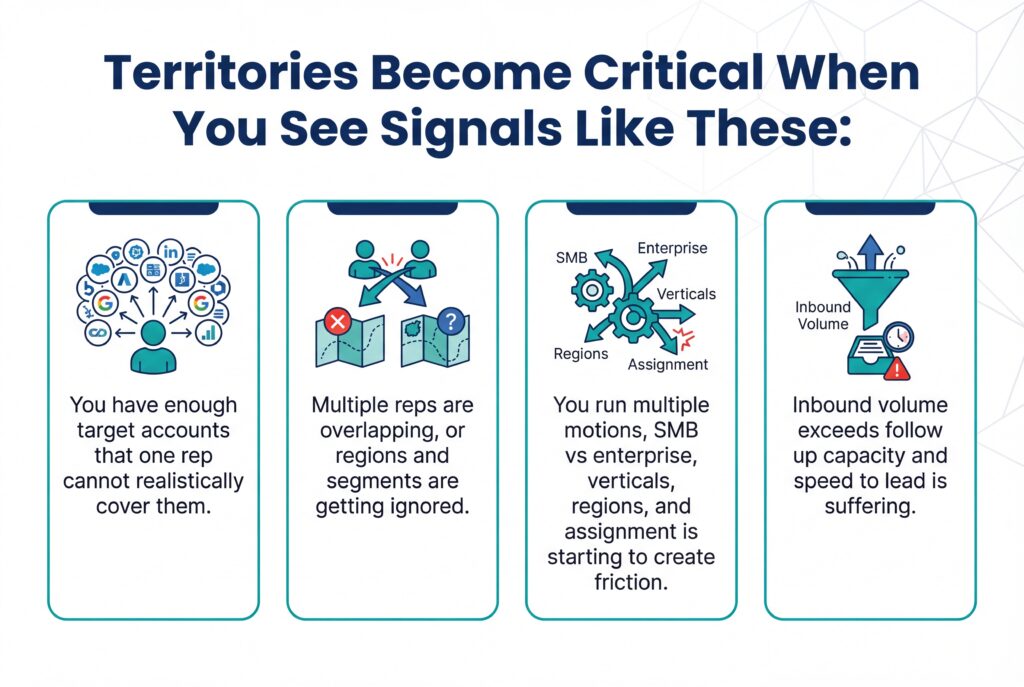 Territories Become Critical When You See Signals Like These:

You have enough target accounts that one rep cannot realistically cover them.

Multiple reps are overlapping, or regions and segments are getting ignored.

SMB
Enterprise
Verticals
Regions
Assignment

You run multiple motions, SMB vs enterprise, verticals, regions, and assignment is starting to create friction.

Inbound Volume

Inbound volume exceeds follow up capacity and speed to lead is suffering.